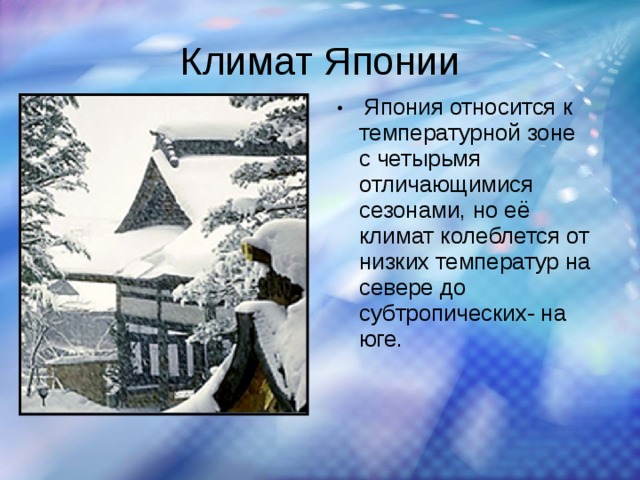 Климат Японии

• Япония относится к температурной зоне с четырьмя отличающимися сезонами, но её климат колеблется от низких температур на севере до субтропических- на юге.